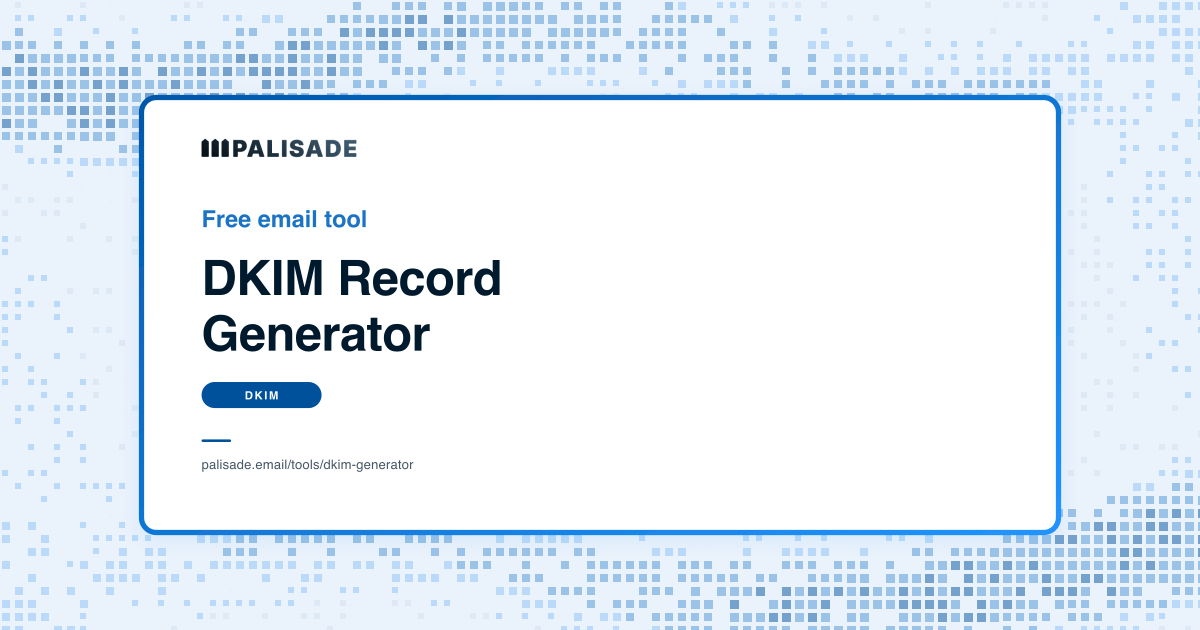 PALISADE

Free email tool

DKIM Record Generator

DKIM

palisade.email/tools/dkim-generator